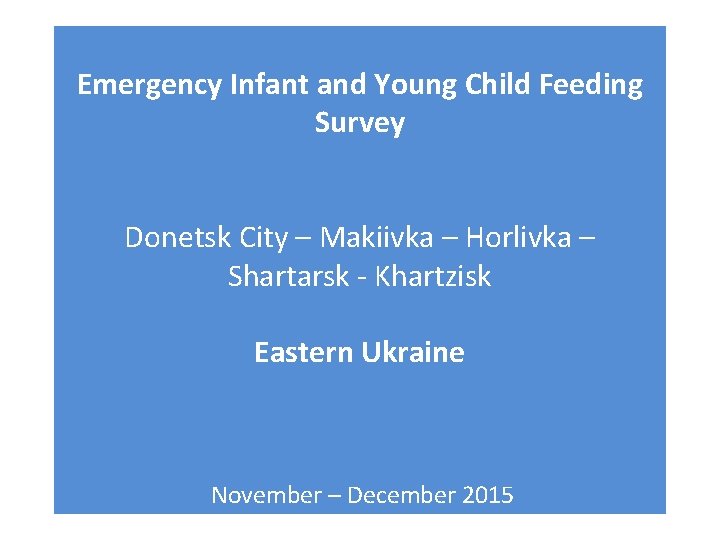 Emergency Infant and Young Child Feeding Survey

Donetsk City – Makiivka – Horlivka – Shartarsk - Khartzisk

Eastern Ukraine

November – December 2015